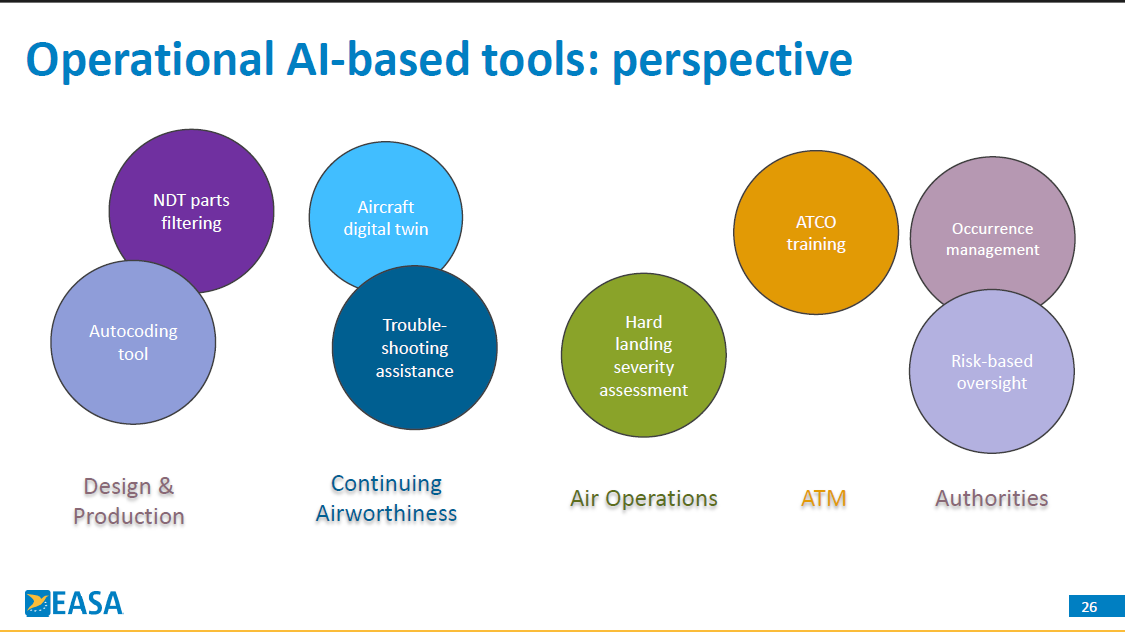 Operational AI-based tools: perspective

NDT parts filtering

Autocoding tool

Aircraft digital twin

Trouble-shooting assistance

Hard landing severity assessment

ATCO training

Occurrence management

Risk-based oversight

Design & Production

Continuing Airworthiness

Air Operations

ATM

Authorities

EASA

26